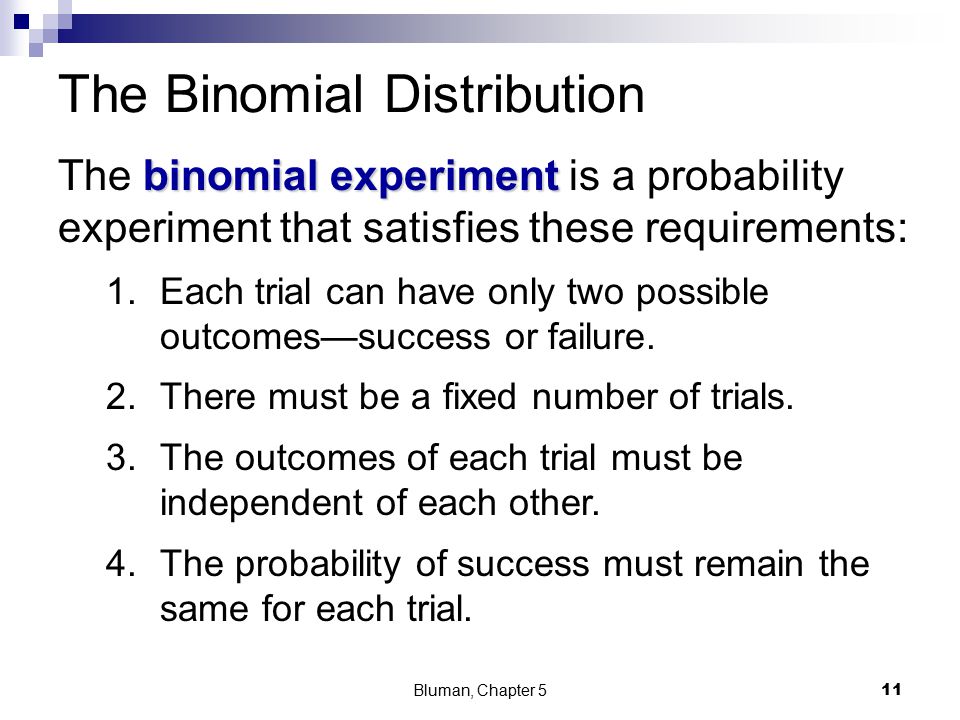 The Binomial Distribution

The binomial experiment is a probability experiment that satisfies these requirements:

1. Each trial can have only two possible outcomes—success or failure.

2. There must be a fixed number of trials.

3. The outcomes of each trial must be independent of each other.

4. The probability of success must remain the same for each trial.

Bluman, Chapter 5

11